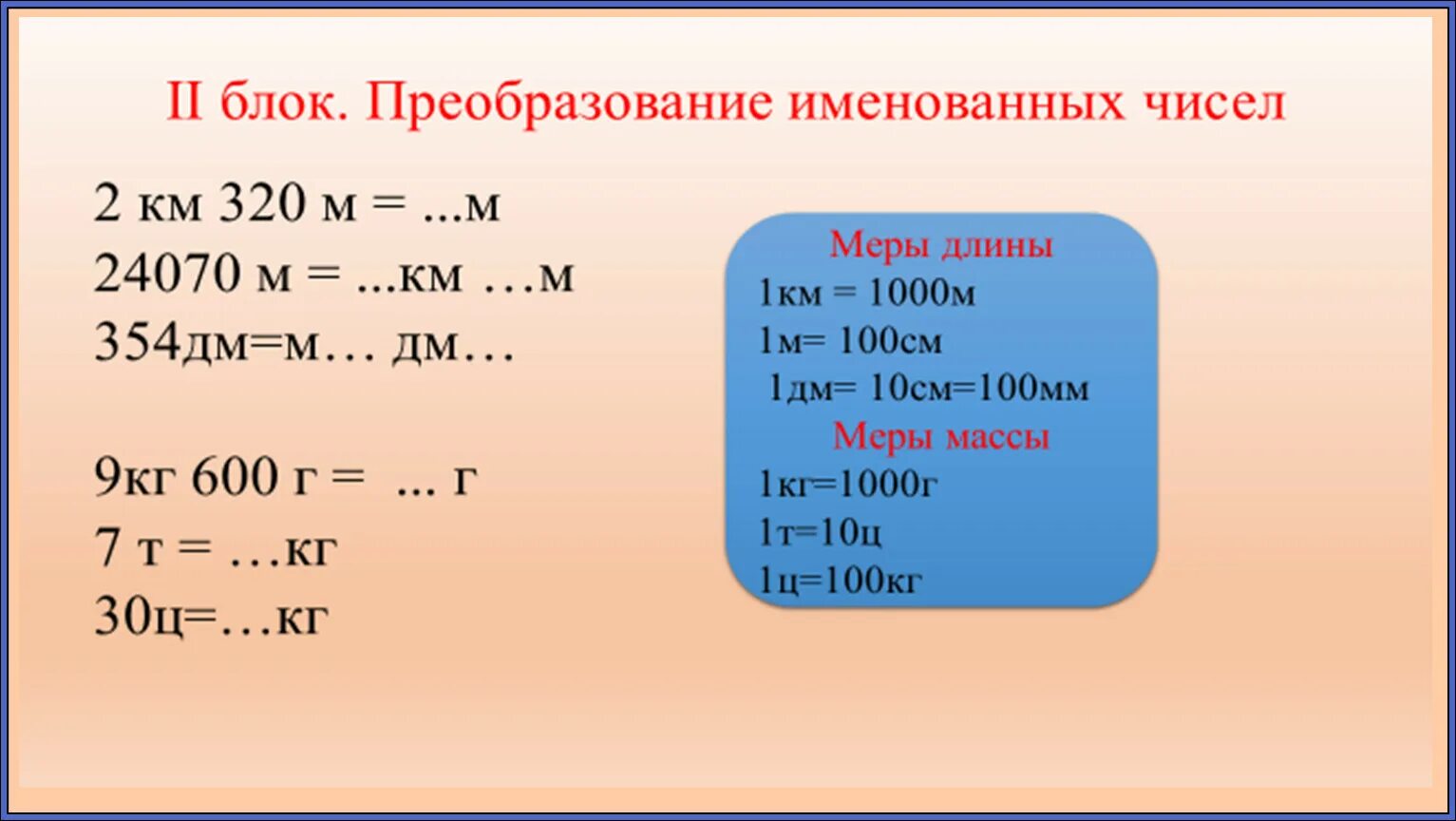 II блок. Преобразование именованных чисел

2 км 320 м = ...м
24070 м = ...км …м
354дм=м… дм…

9кг 600 г = ... г
7 т = …кг
30ц=…кг

Меры длины
1км = 1000м
1м= 100см
1дм= 10см=100мм
Меры массы
1кг=1000г
1т=10ц
1ц=100кг